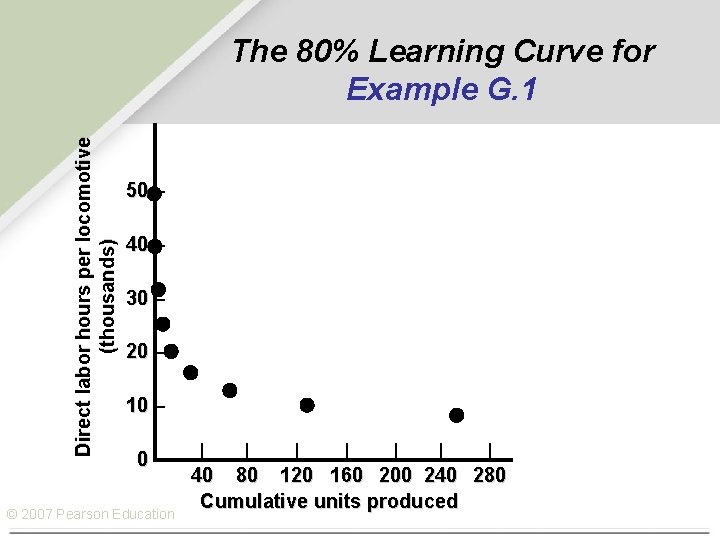 The 80% Learning Curve for Example G.1

Direct labor hours per locomotive (thousands)

50
40
30
20
10
0

40 80 120 160 200 240 280

Cumulative units produced

© 2007 Pearson Education